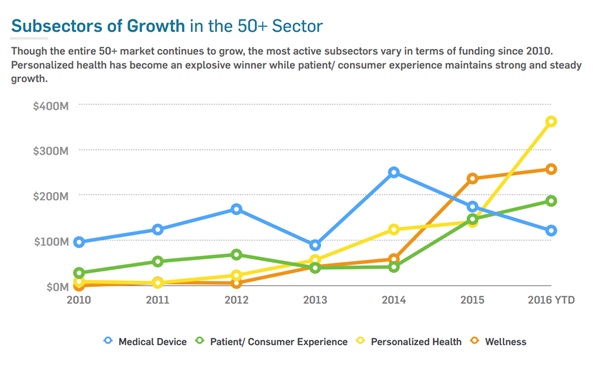 Subsectors of Growth in the 50+ Sector

Though the entire 50+ market continues to grow, the most active subsectors vary in terms of funding since 2010. Personalized health has become an explosive winner while patient/ consumer experience maintains strong and steady growth.

$400M
$300M
$200M
$100M
$0M

2010 2011 2012 2013 2014 2015 2016 YTD

Medical Device
Patient/ Consumer Experience
Personalized Health
Wellness